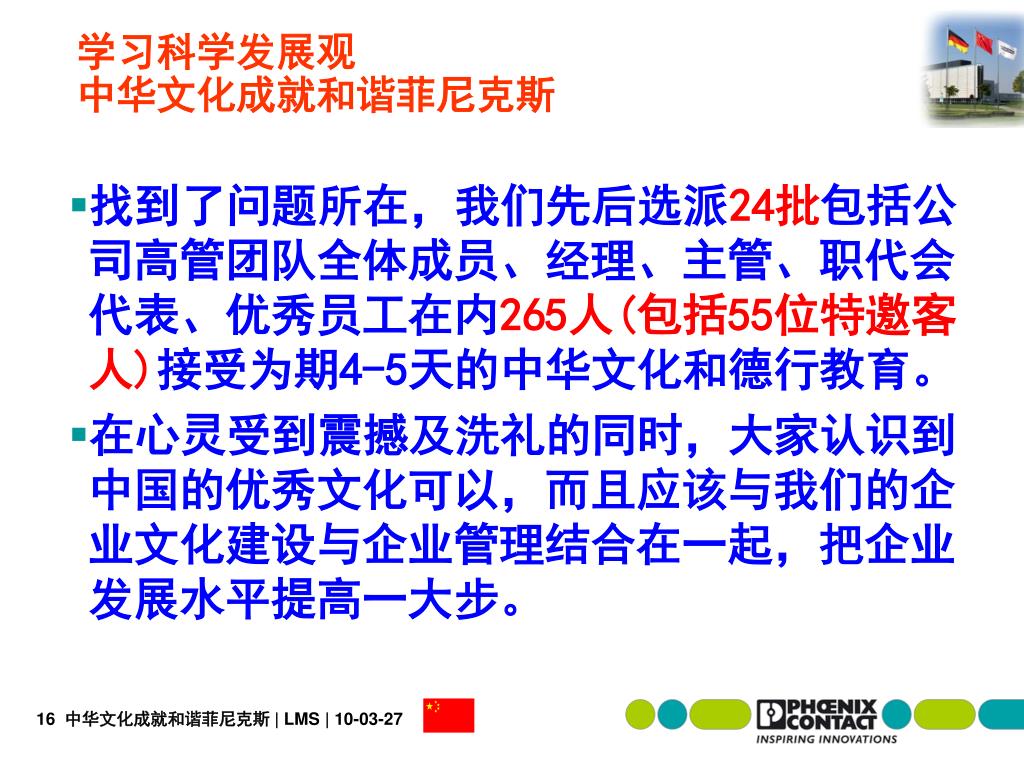 学习科学发展观
中华文化成就和谐菲尼克斯

▪找到了问题所在，我们先后选派24批包括公司高管团队全体成员、经理、主管、职代会代表、优秀员工在内265人(包括55位特邀客人)接受为期4-5天的中华文化和德行教育。

▪在心灵受到震撼及洗礼的同时，大家认识到中国的优秀文化可以，而且应该与我们的企业文化建设与企业管理结合在一起，把企业发展水平提高一大步。

16 中华文化成就和谐菲尼克斯 | LMS | 10-03-27

PHŒNIX CONTACT
INSPIRING INNOVATIONS